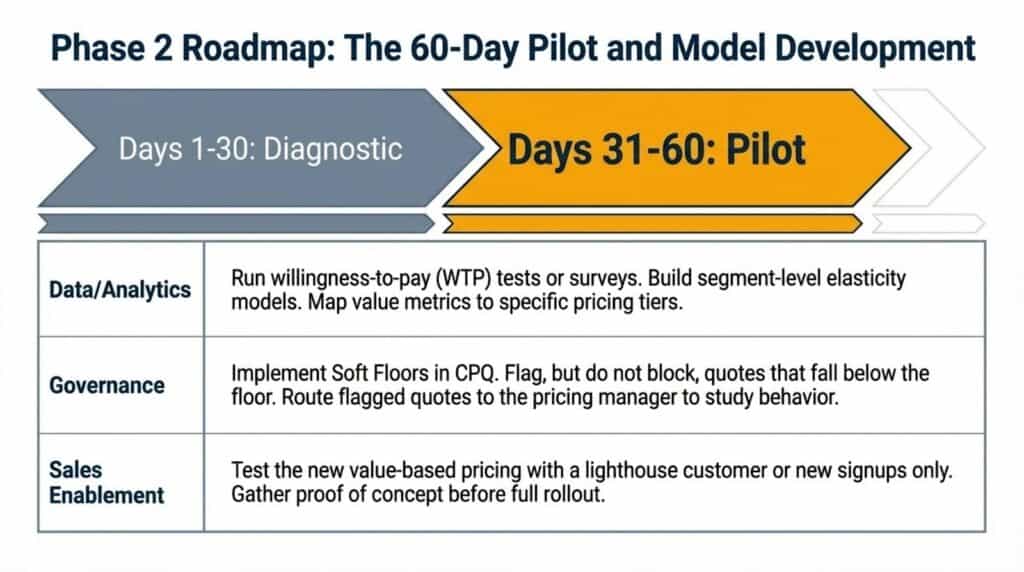 Phase 2 Roadmap: The 60-Day Pilot and Model Development

Days 1-30: Diagnostic

Days 31-60: Pilot

| Data/Analytics | Run willingness-to-pay (WTP) tests or surveys. Build segment-level elasticity models. Map value metrics to specific pricing tiers. |
|---|---|
| Governance | Implement Soft Floors in CPQ. Flag, but do not block, quotes that fall below the floor. Route flagged quotes to the pricing manager to study behavior. |
| Sales Enablement | Test the new value-based pricing with a lighthouse customer or new signups only. Gather proof of concept before full rollout. |